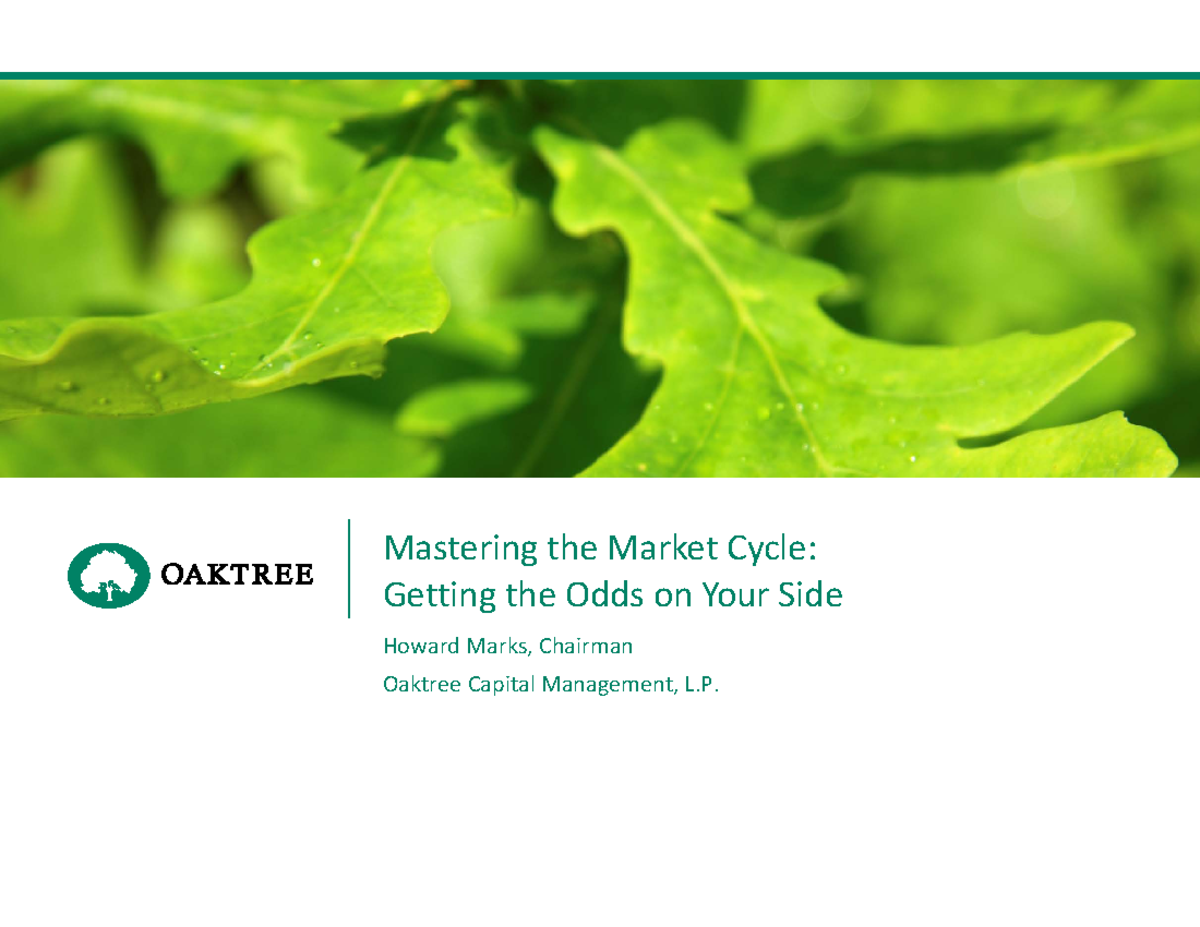 OAKTREE

Mastering the Market Cycle: Getting the Odds on Your Side

Howard Marks, Chairman

Oaktree Capital Management, L.P.